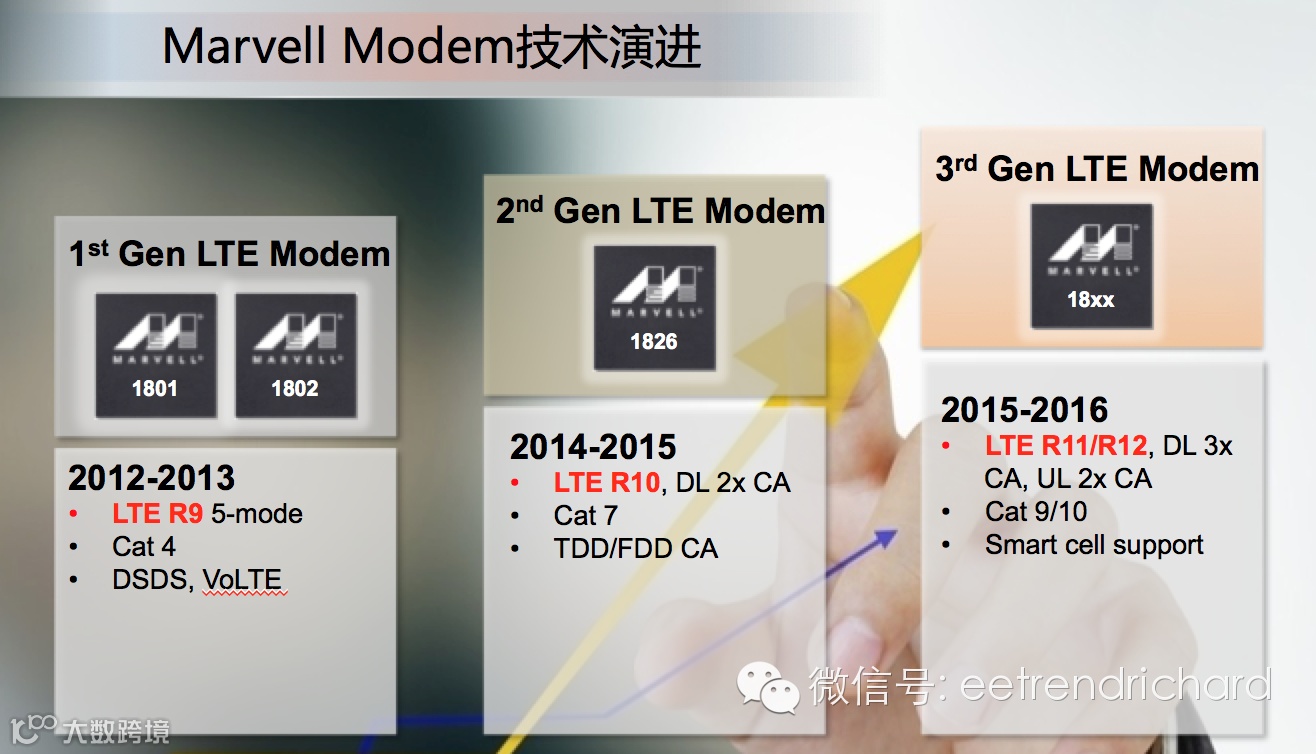 Marvell Modem技术演进

1$^{st}$ Gen LTE Modem

MARVELL
1801

MARVELL
1802

2012-2013
• LTE R9 5-mode
• Cat 4
• DSDS, VoLTE

2$^{nd}$ Gen LTE Modem

MARVELL
1826

2014-2015
• LTE R10, DL 2x CA
• Cat 7
• TDD/FDD CA

3$^{rd}$ Gen LTE Modem

MARVELL
18xx

2015-2016
• LTE R11/R12, DL 3x CA, UL 2x CA
• Cat 9/10
• Smart cell support

微信号: eetrendrichard

大数跨境